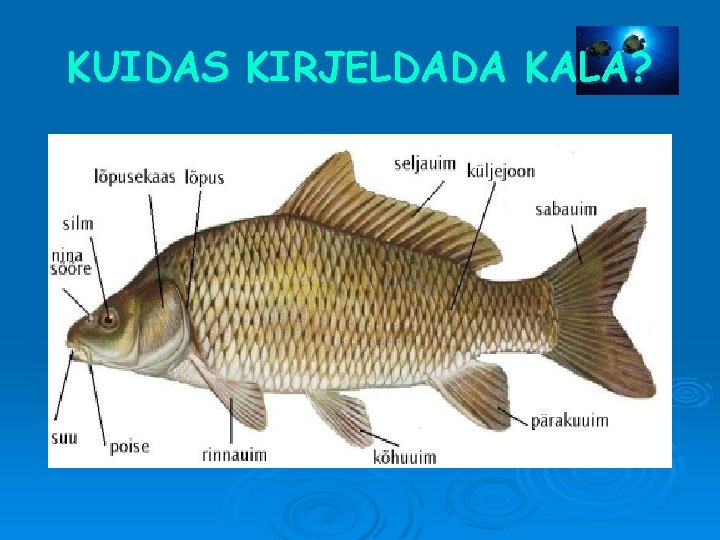 KUIDAS KIRJELDADA KALA?

lõpusekaas
lõpus
seljauim
küljejoon
sabauim
silm
nina sõõre
suu
poise
rinnauim
kõhuuim
pärakuuim